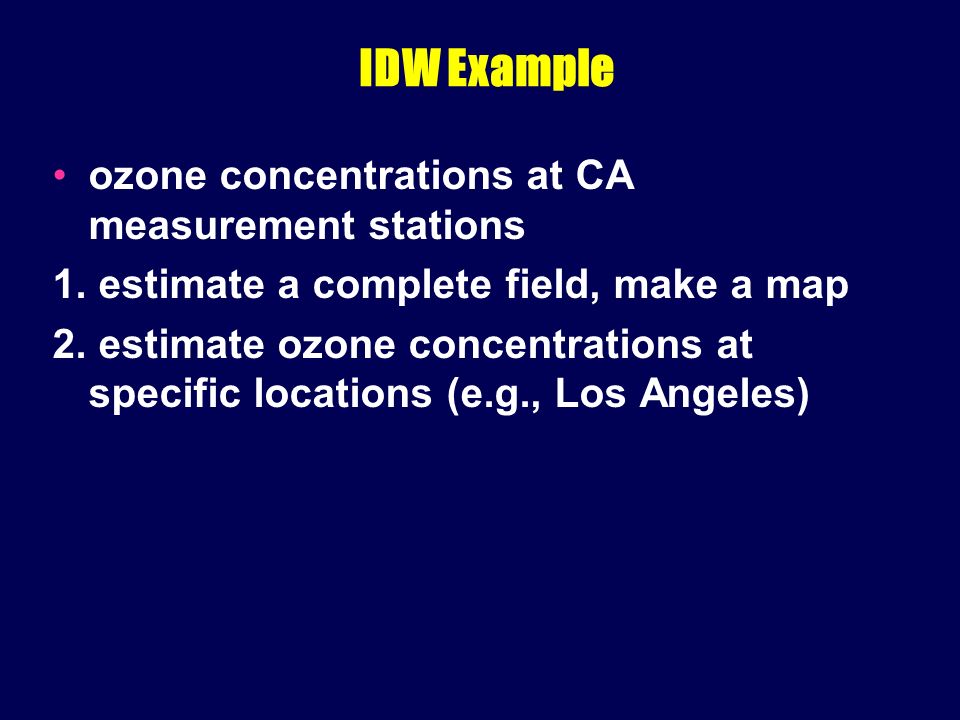 IDW Example

• ozone concentrations at CA measurement stations

1. estimate a complete field, make a map

2. estimate ozone concentrations at specific locations (e.g., Los Angeles)